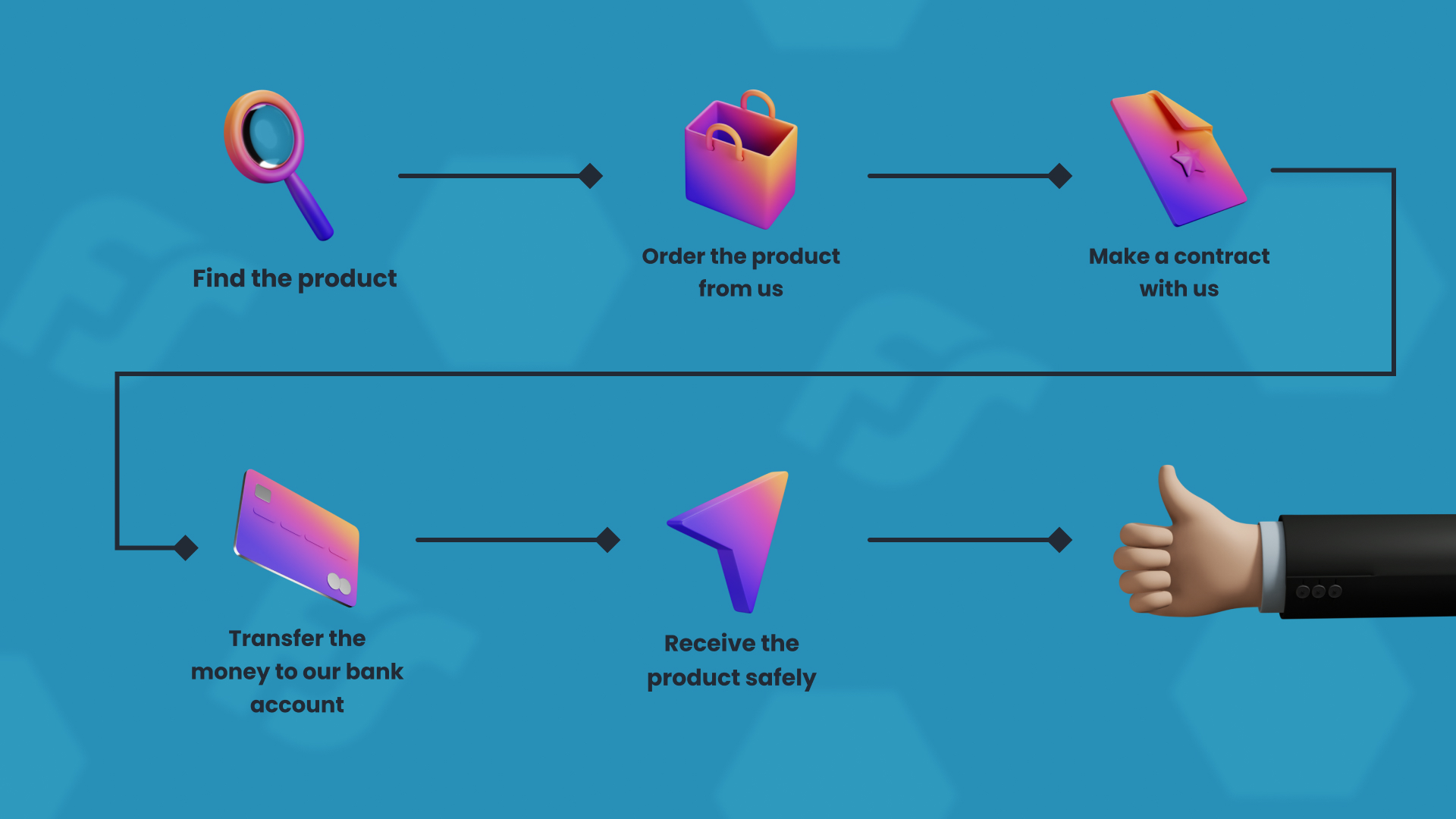 Find the product

Order the product from us

Make a contract with us

Transfer the money to our bank account

Receive the product safely